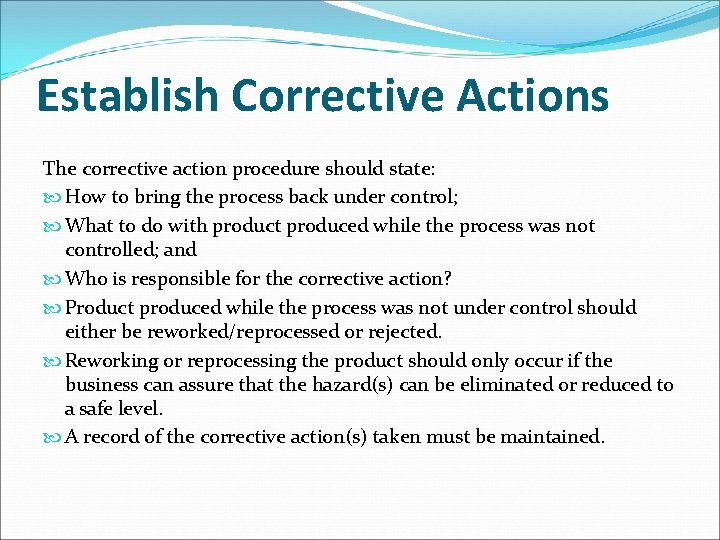 Establish Corrective Actions

The corrective action procedure should state:

How to bring the process back under control;

What to do with product produced while the process was not controlled; and

Who is responsible for the corrective action?

Product produced while the process was not under control should either be reworked/reprocessed or rejected.

Reworking or reprocessing the product should only occur if the business can assure that the hazard(s) can be eliminated or reduced to a safe level.

A record of the corrective action(s) taken must be maintained.